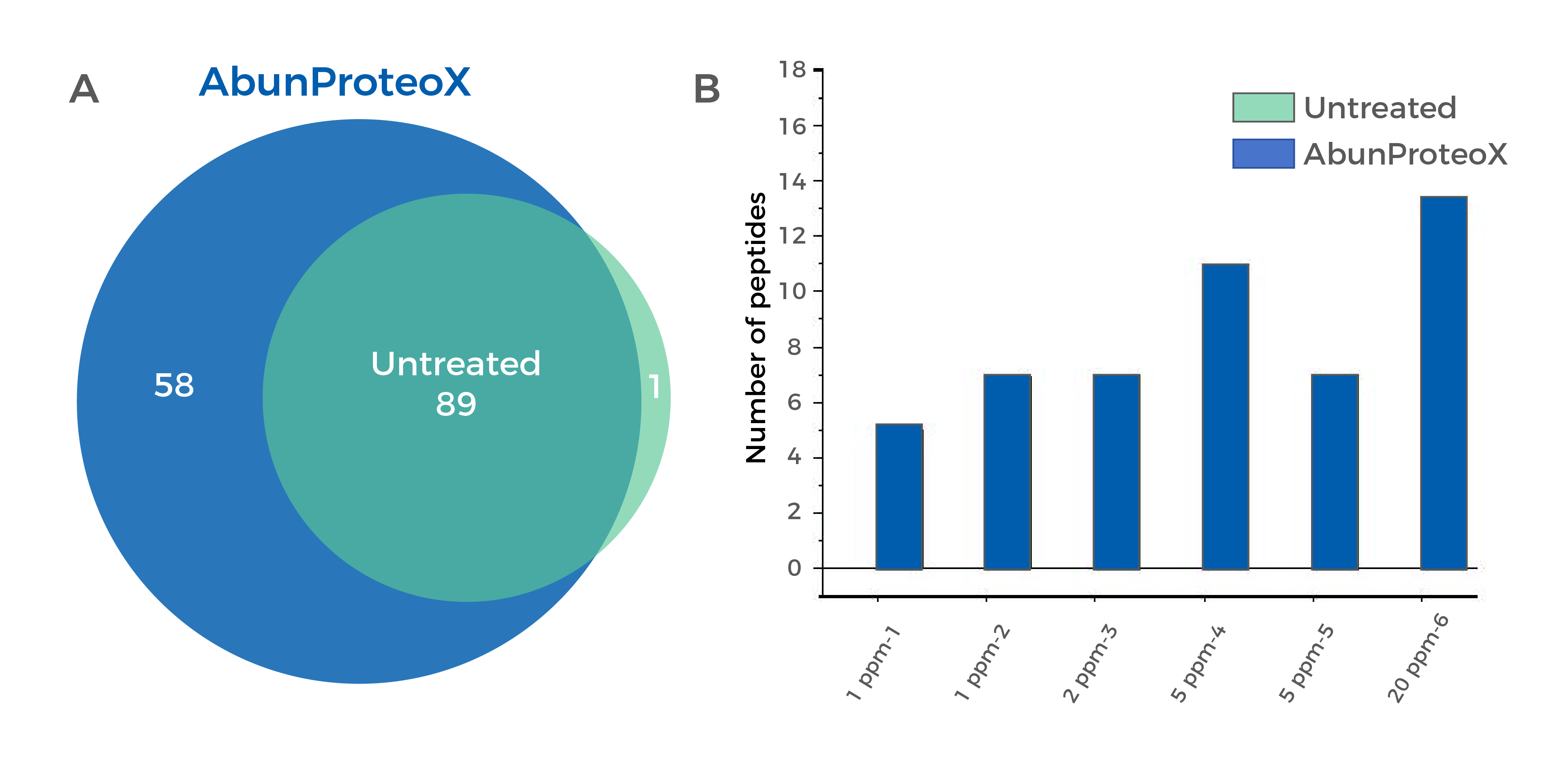 A

AbunProteoX

58

Untreated
89

1

B

Untreated
AbunProteoX

Number of peptides

18
16
14
12
10
8
6
4
2
0

1 ppm-1
1 ppm-2
2 ppm-3
5 ppm-4
5 ppm-5
20 ppm-6